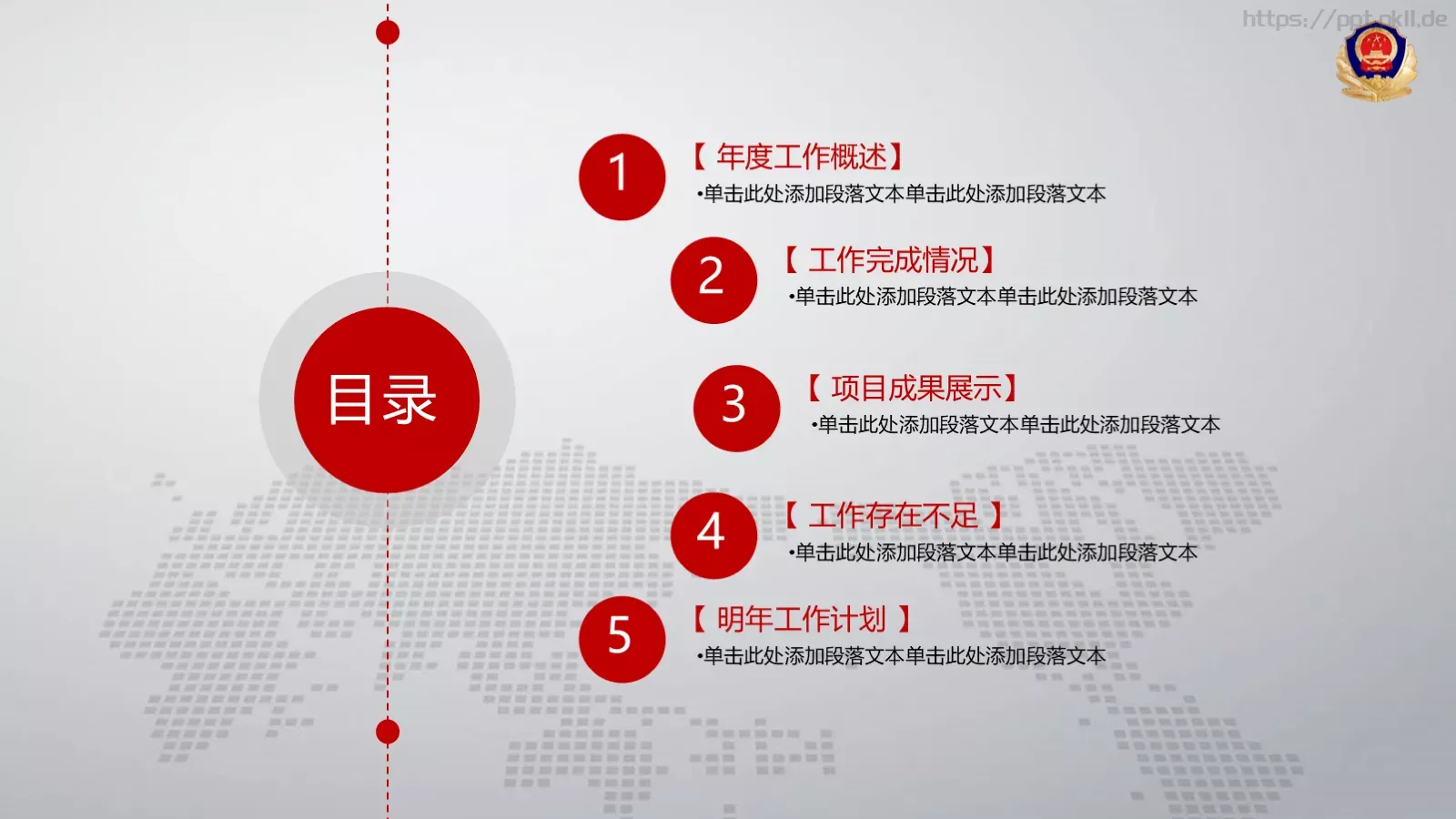 https://ppt.okll.de

目录

1
【 年度工作概述】
•单击此处添加段落文本单击此处添加段落文本

2
【 工作完成情况】
•单击此处添加段落文本单击此处添加段落文本

3
【 项目成果展示】
•单击此处添加段落文本单击此处添加段落文本

4
【 工作存在不足 】
•单击此处添加段落文本单击此处添加段落文本

5
【 明年工作计划 】
•单击此处添加段落文本单击此处添加段落文本